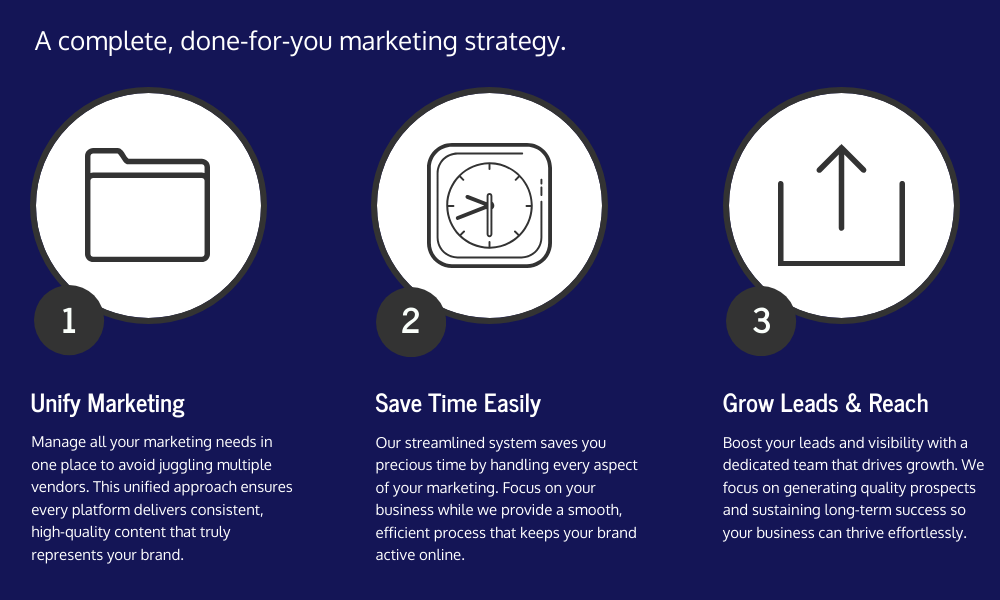 A complete, done-for-you marketing strategy.

1

Unify Marketing

Manage all your marketing needs in one place to avoid juggling multiple vendors. This unified approach ensures every platform delivers consistent, high-quality content that truly represents your brand.

2

Save Time Easily

Our streamlined system saves you precious time by handling every aspect of your marketing. Focus on your business while we provide a smooth, efficient process that keeps your brand active online.

3

Grow Leads & Reach

Boost your leads and visibility with a dedicated team that drives growth. We focus on generating quality prospects and sustaining long-term success so your business can thrive effortlessly.